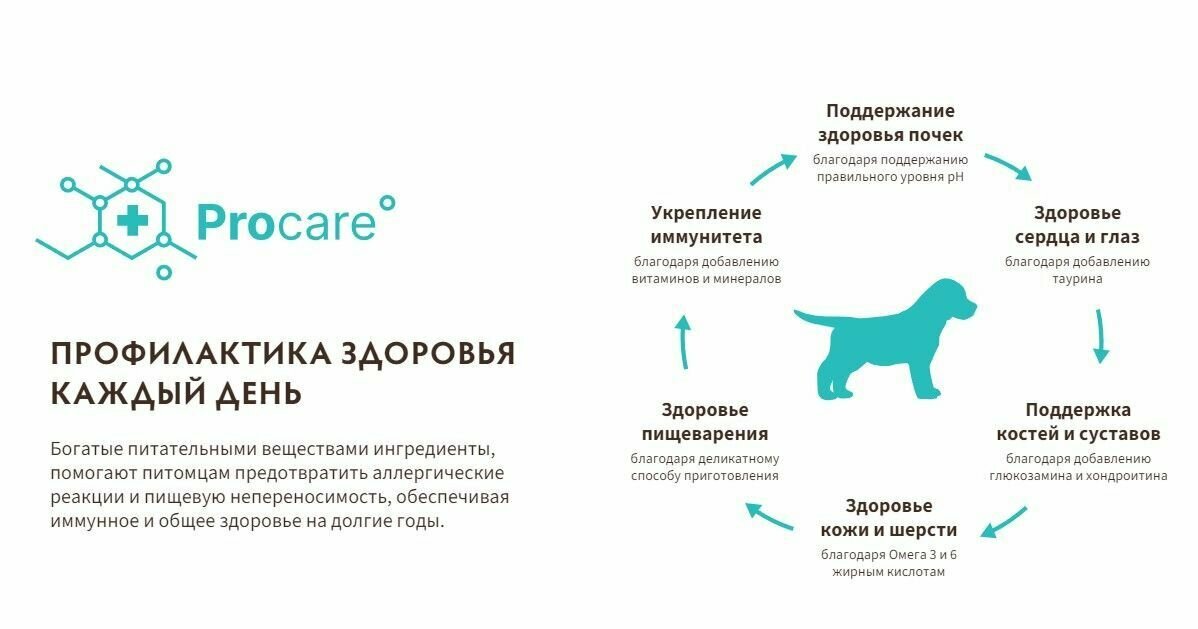 Procare

ПРОФИЛАКТИКА ЗДОРОВЬЯ КАЖДЫЙ ДЕНЬ

Богатые питательными веществами ингредиенты, помогают питомцам предотвратить аллергические реакции и пищевую непереносимость, обеспечивая иммунное и общее здоровье на долгие годы.

Поддержание здоровья почек
благодаря поддержанию правильного уровня pH

Здоровье сердца и глаз
благодаря добавлению таурина

Поддержка костей и суставов
благодаря добавлению глюкозамина и хондроитина

Здоровье кожи и шерсти
благодаря Омега 3 и 6 жирным кислотам

Здоровье пищеварения
благодаря деликатному способу приготовления

Укрепление иммунитета
благодаря добавлению витаминов и минералов